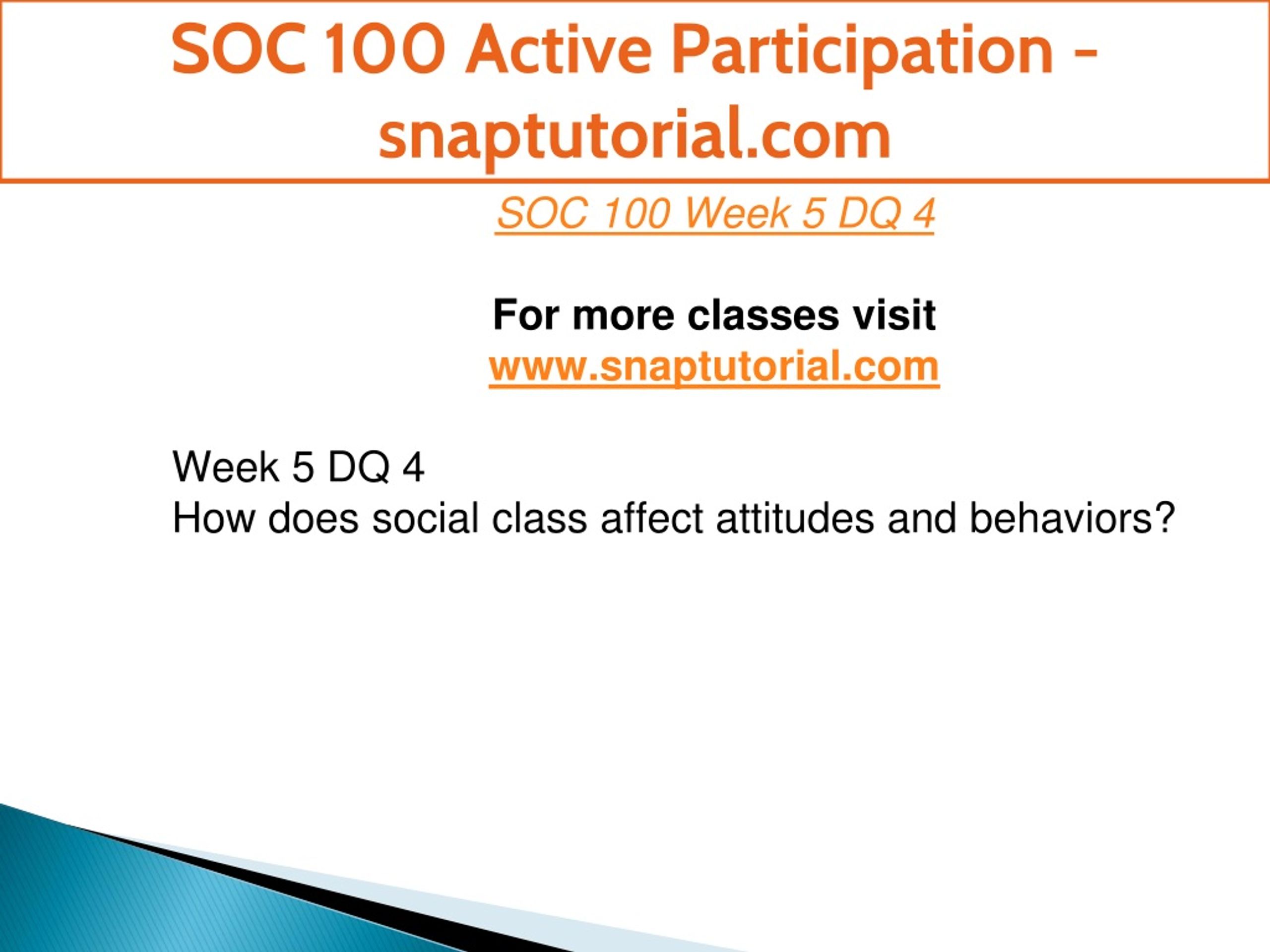 SOC 100 Active Participation - snaptutorial.com

SOC 100 Week 5 DQ 4

For more classes visit
www.snaptutorial.com

Week 5 DQ 4
How does social class affect attitudes and behaviors?